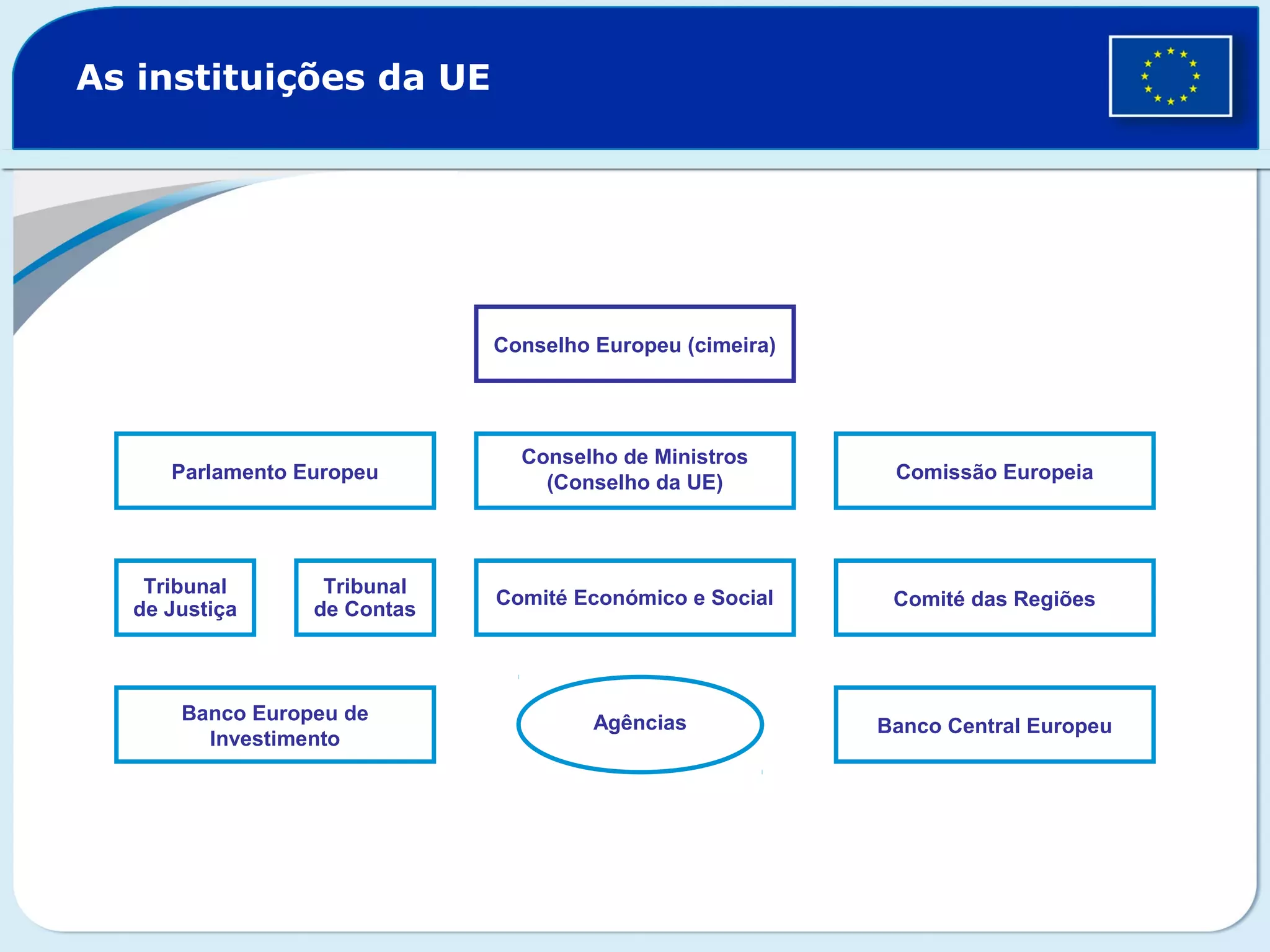 As instituições da UE

Conselho Europeu (cimeira)

Parlamento Europeu

Conselho de Ministros (Conselho da UE)

Comissão Europeia

Tribunal de Justiça

Tribunal de Contas

Comité Económico e Social

Comité das Regiões

Banco Europeu de Investimento

Agências

Banco Central Europeu